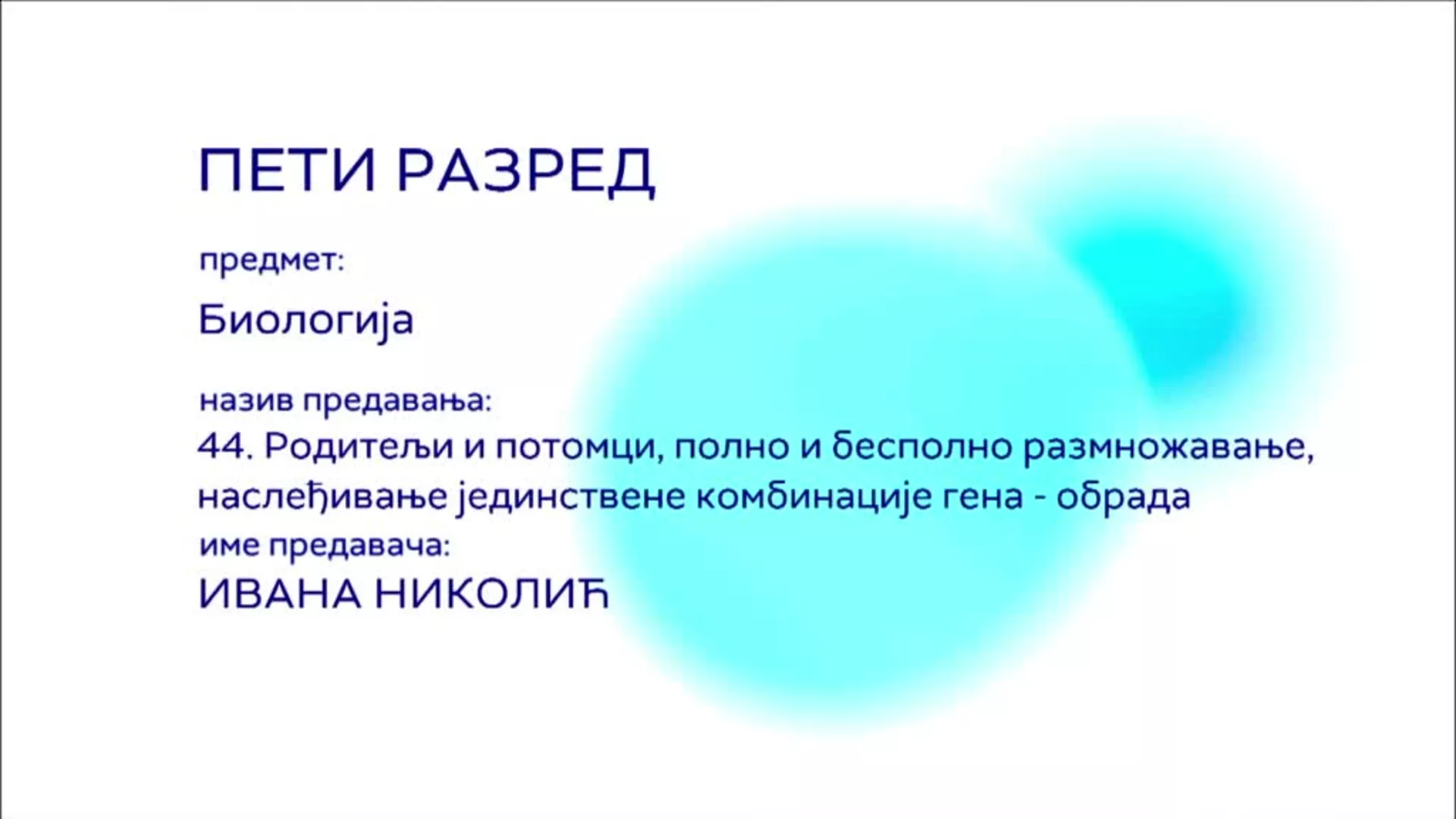 ПЕТИ РАЗРЕД

предмет:

Биологија

назив предавања:
44. Родитељи и потомци, полно и бесполно размножавање, наслеђивање јединствене комбинације гена - обрада
име предавача:
ИВАНА НИКОЛИЋ